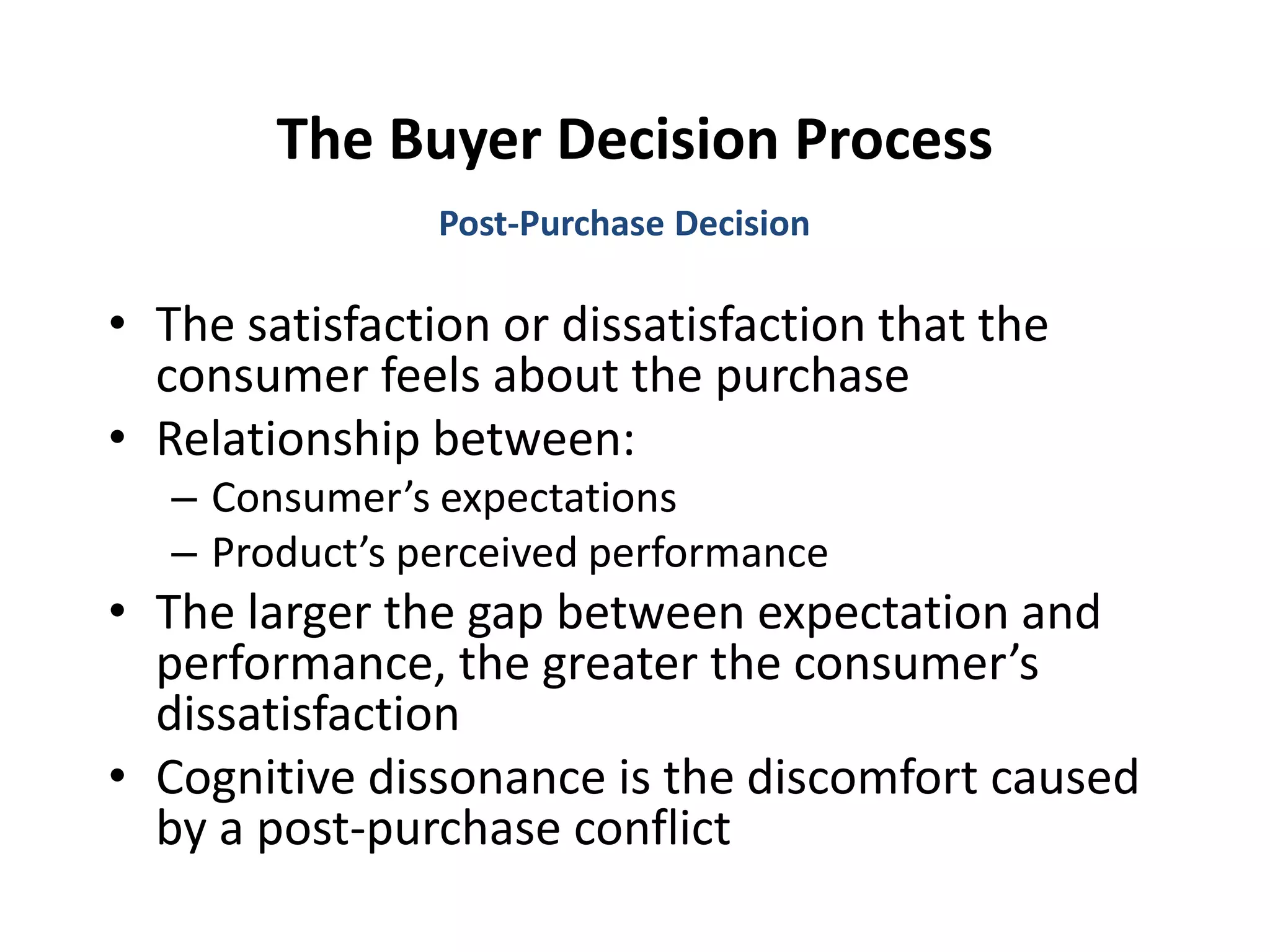 The Buyer Decision Process

Post-Purchase Decision

• The satisfaction or dissatisfaction that the consumer feels about the purchase
• Relationship between:
– Consumer’s expectations
– Product’s perceived performance
• The larger the gap between expectation and performance, the greater the consumer’s dissatisfaction
• Cognitive dissonance is the discomfort caused by a post-purchase conflict